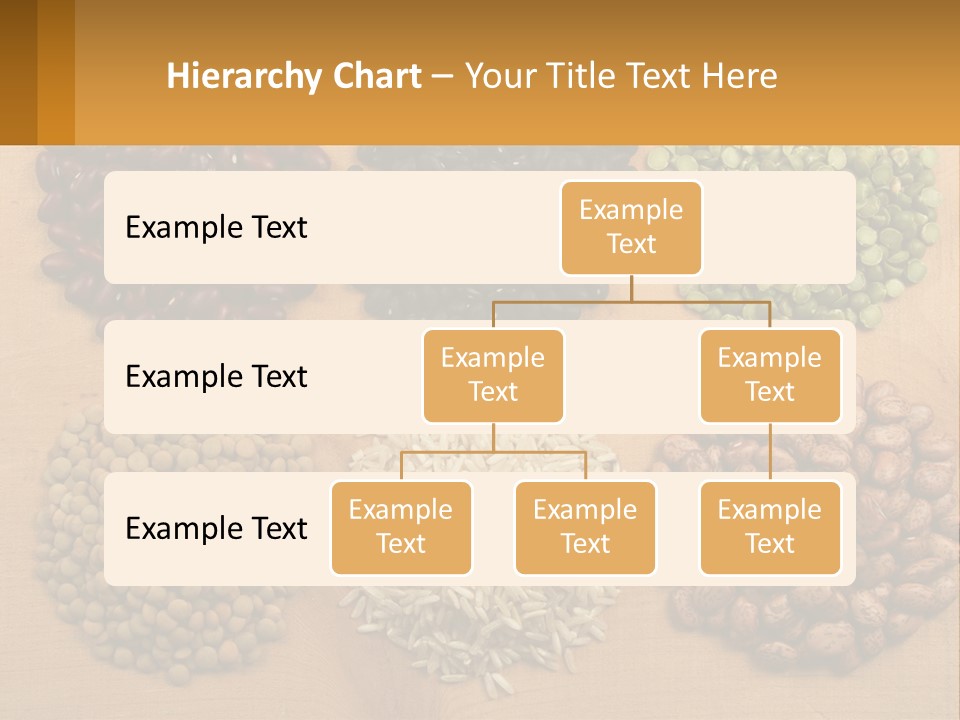 Hierarchy Chart – Your Title Text Here

Example Text

Example Text

Example Text

Example Text

Example Text

Example Text

Example Text

Example Text

Example Text